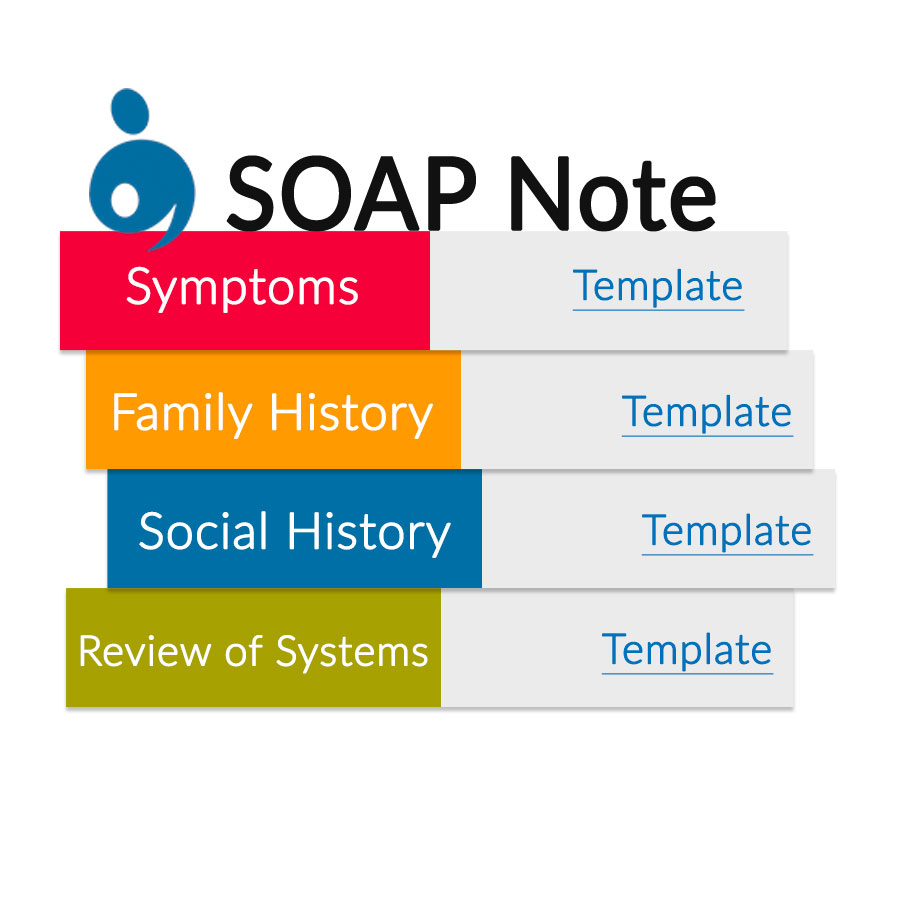 SOAP Note

Symptoms Template

Family History Template

Social History Template

Review of Systems Template